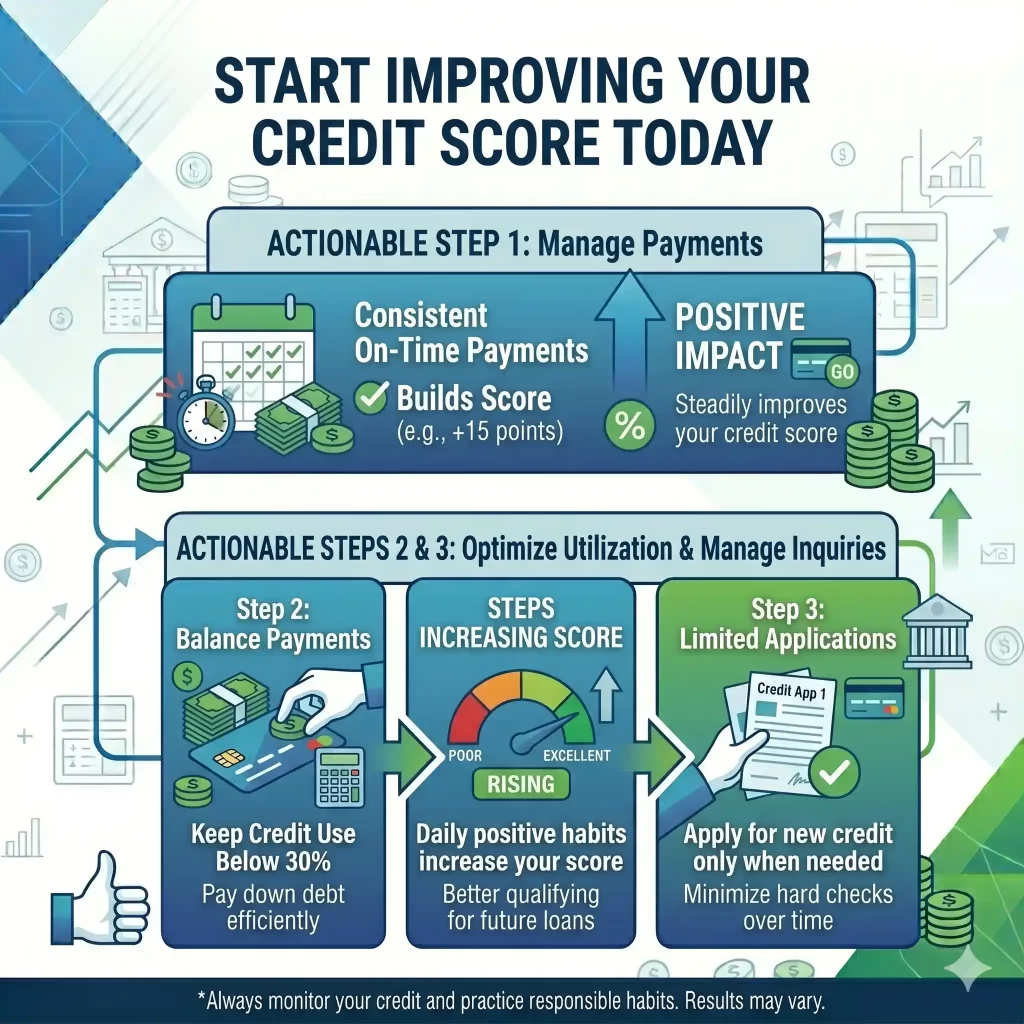 START IMPROVING YOUR CREDIT SCORE TODAY

ACTIONABLE STEP 1: Manage Payments

Consistent On-Time Payments
Builds Score
(e.g., +15 points)

%

POSITIVE IMPACT
GO
Steadily improves your credit score

ACTIONABLE STEPS 2 & 3: Optimize Utilization & Manage Inquiries

Step 2: Balance Payments
Keep Credit Use Below 30%
Pay down debt efficiently

STEPS INCREASING SCORE
POOR
EXCELLENT
RISING
Daily positive habits increase your score
Better qualifying for future loans

Step 3: Limited Applications
Credit App 1
Apply for new credit only when needed
Minimize hard checks over time

*Always monitor your credit and practice responsible habits. Results may vary.